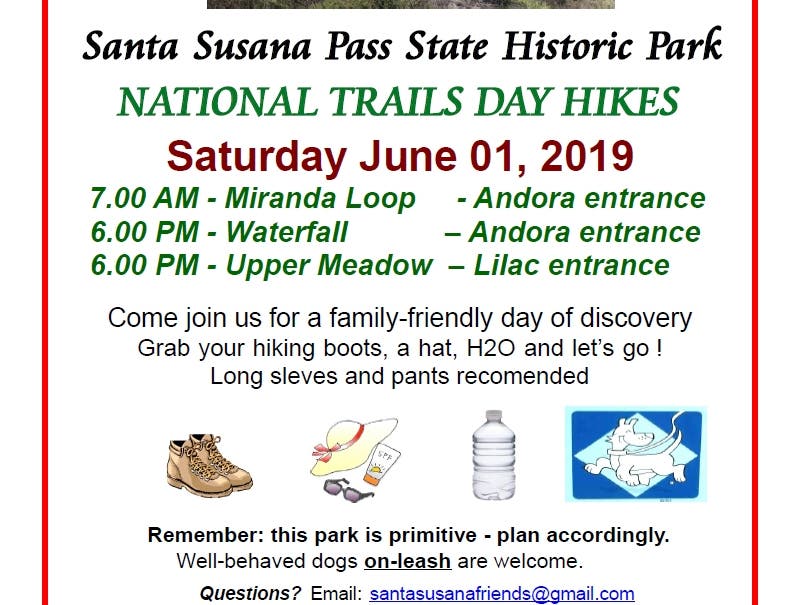 Santa Susana Pass State Historic Park

NATIONAL TRAILS DAY HIKES

Saturday June 01, 2019

7.00 AM - Miranda Loop - Andora entrance
6.00 PM - Waterfall – Andora entrance
6.00 PM - Upper Meadow – Lilac entrance

Come join us for a family-friendly day of discovery
Grab your hiking boots, a hat, H2O and let's go !
Long sleves and pants recomended

SPF

Remember: this park is primitive - plan accordingly.
Well-behaved dogs on-leash are welcome.

Questions? Email: santasusanafriends@gmail.com